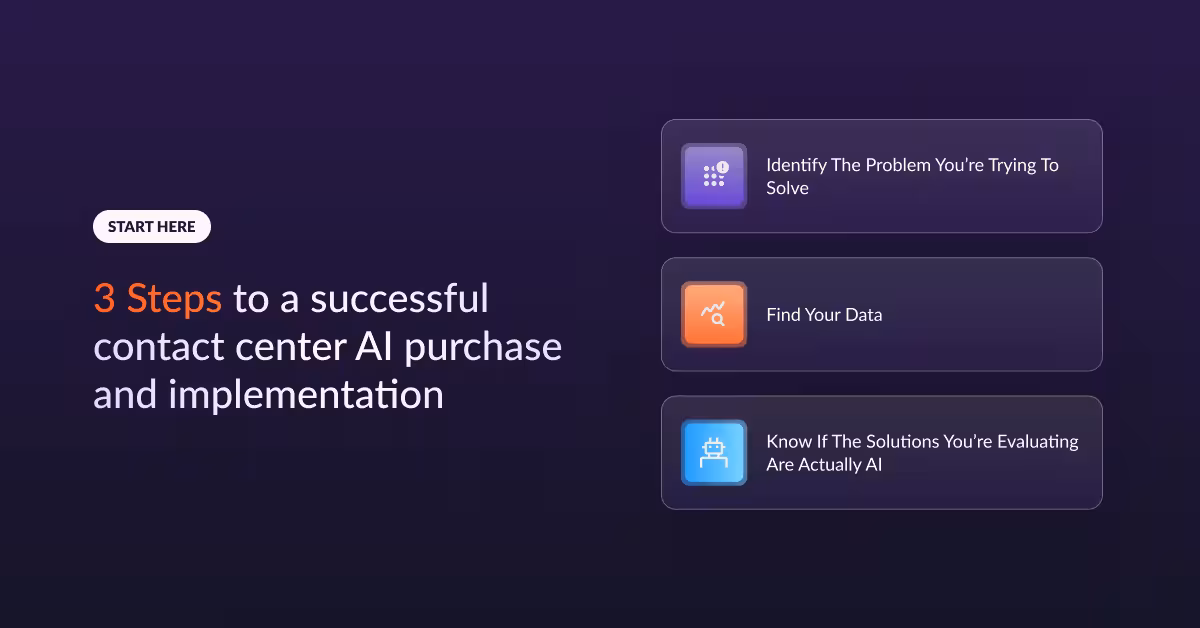 START HERE

3 Steps to a successful contact center AI purchase and implementation

Identify The Problem You're Trying To Solve

Find Your Data

Know If The Solutions You're Evaluating Are Actually AI